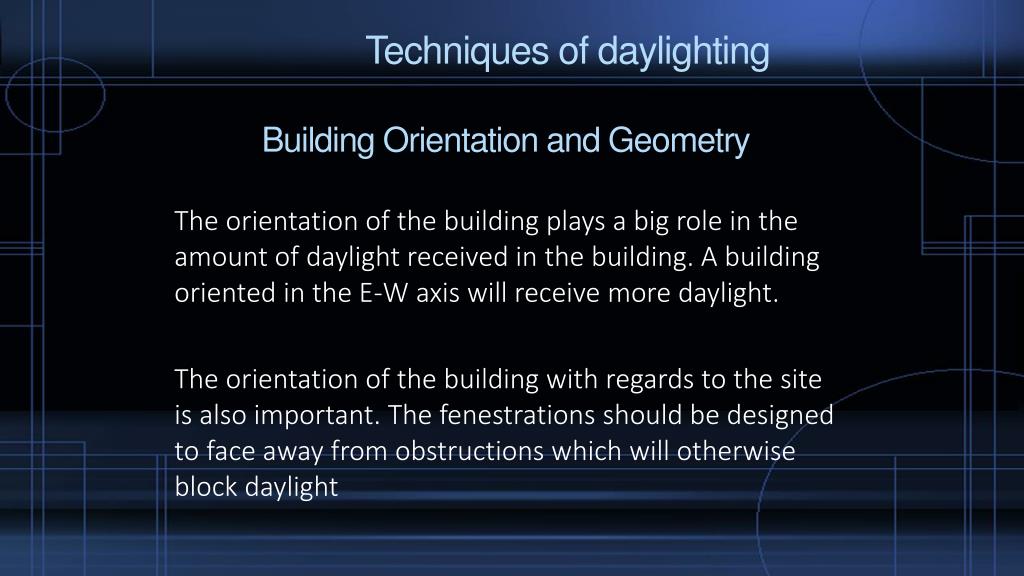 Techniques of daylighting

Building Orientation and Geometry

The orientation of the building plays a big role in the amount of daylight received in the building. A building oriented in the E-W axis will receive more daylight.

The orientation of the building with regards to the site is also important. The fenestrations should be designed to face away from obstructions which will otherwise block daylight